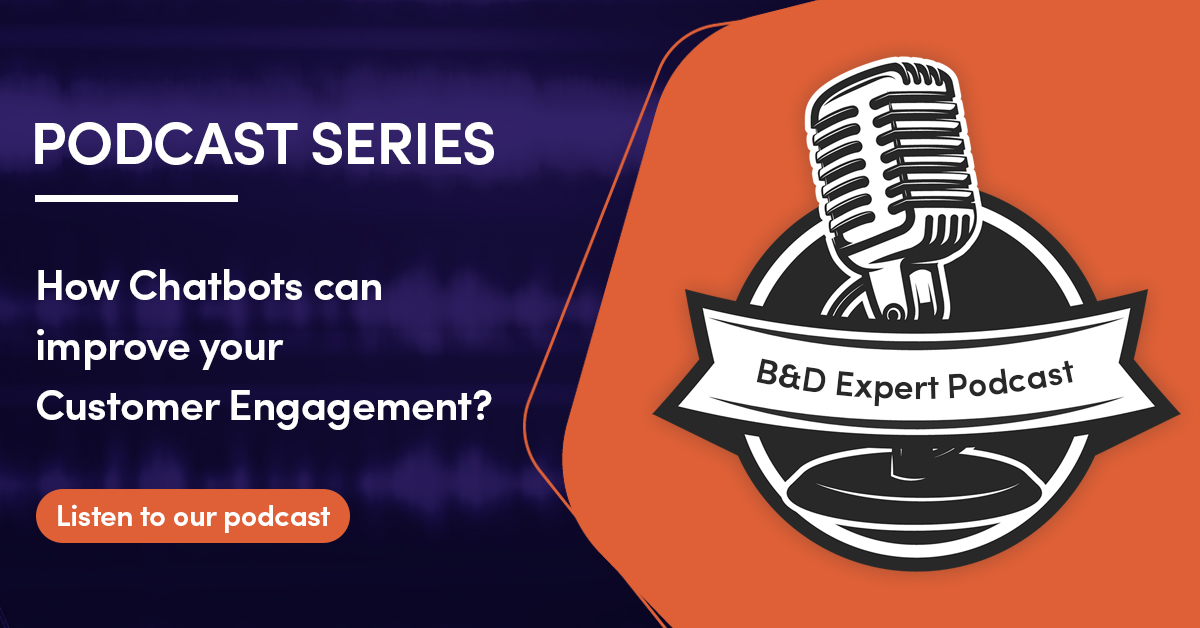 PODCAST SERIES

How Chatbots can improve your Customer Engagement?

Listen to our podcast

B&D Expert Podcast